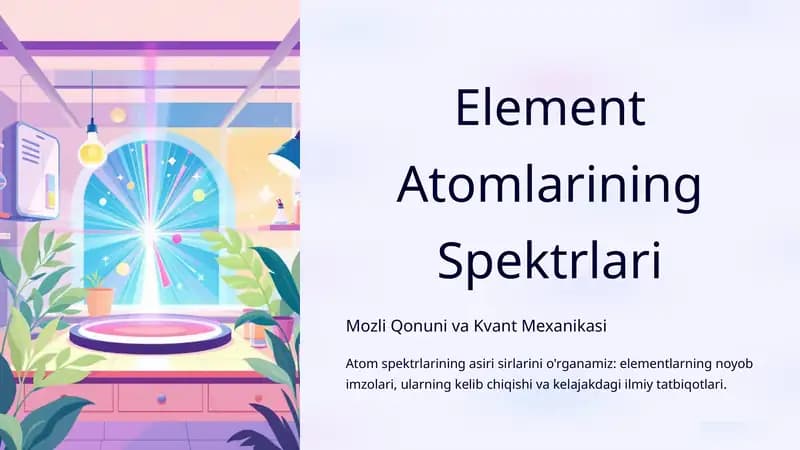 Element Atomlarining Spektrlari

Mozli Qonuni va Kvant Mexanikasi

Atom spektrlarining asiri sirlarini o'rganamiz: elementlarning noyob imzolari, ularning kelib chiqishi va kelajakdagi ilmiy tatbiqotlari.